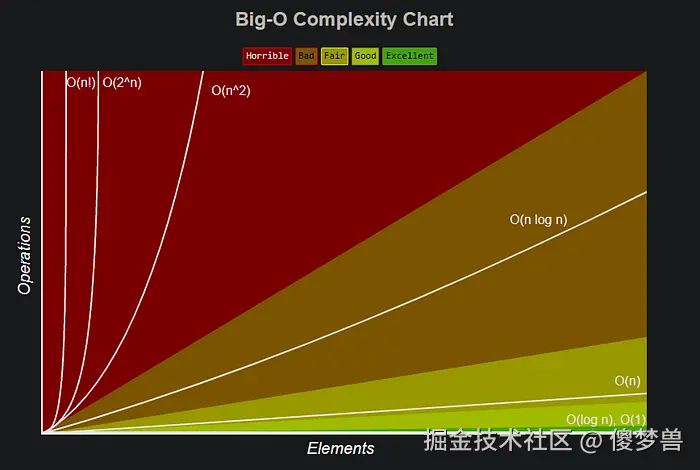 Big-O Complexity Chart

Horrible Bad Fair Good Excellent

O(n!) O(2^n) O(n^2)

O(n log n)

O(n)

O(log n), O(1)

Operations

Elements

掘金技术社区 @ 傻梦兽